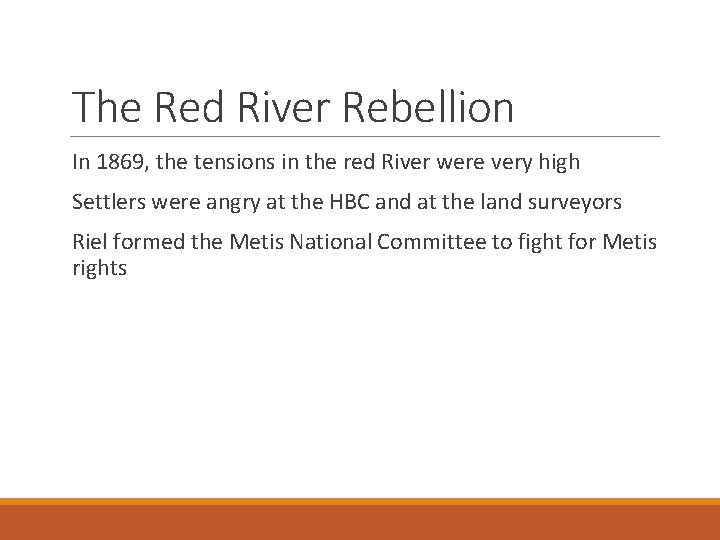 The Red River Rebellion

In 1869, the tensions in the red River were very high

Settlers were angry at the HBC and at the land surveyors

Riel formed the Metis National Committee to fight for Metis rights